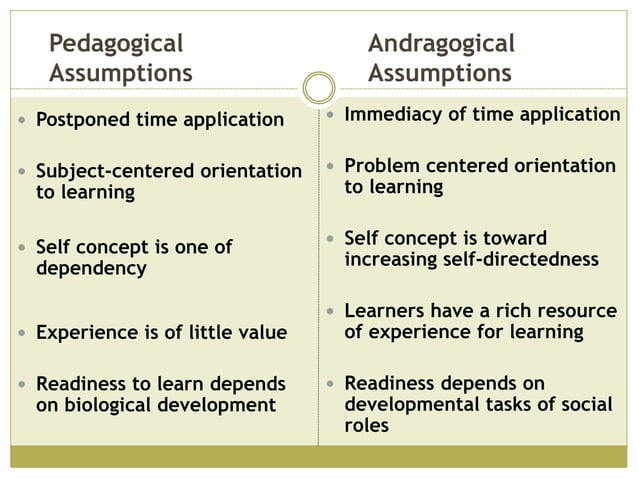 Pedagogical Assumptions

- Postponed time application
- Subject-centered orientation to learning
- Self concept is one of dependency
- Experience is of little value
- Readiness to learn depends on biological development

Andragogical Assumptions

- Immediacy of time application
- Problem centered orientation to learning
- Self concept is toward increasing self-directedness
- Learners have a rich resource of experience for learning
- Readiness depends on developmental tasks of social roles